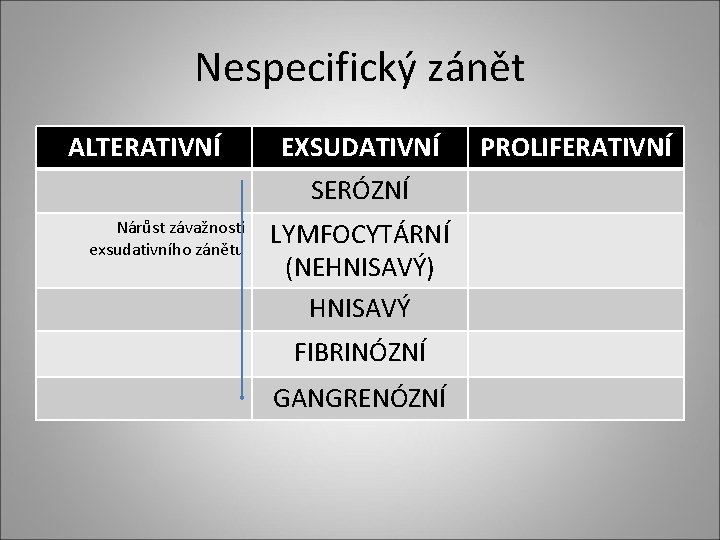 Nespecifický zánět

| ALTERATIVNÍ | EXSUDATIVNÍ | PROLIFERATIVNÍ |
|---|---|---|
| | SERÓZNÍ | |
| Nárůst závažnosti exsudativního zánětu | LYMFOCYTÁRNÍ (NEHNISAVÝ) | |
| | HNISAVÝ | |
| | FIBRINÓZNÍ | |
| | GANGRENÓZNÍ | |